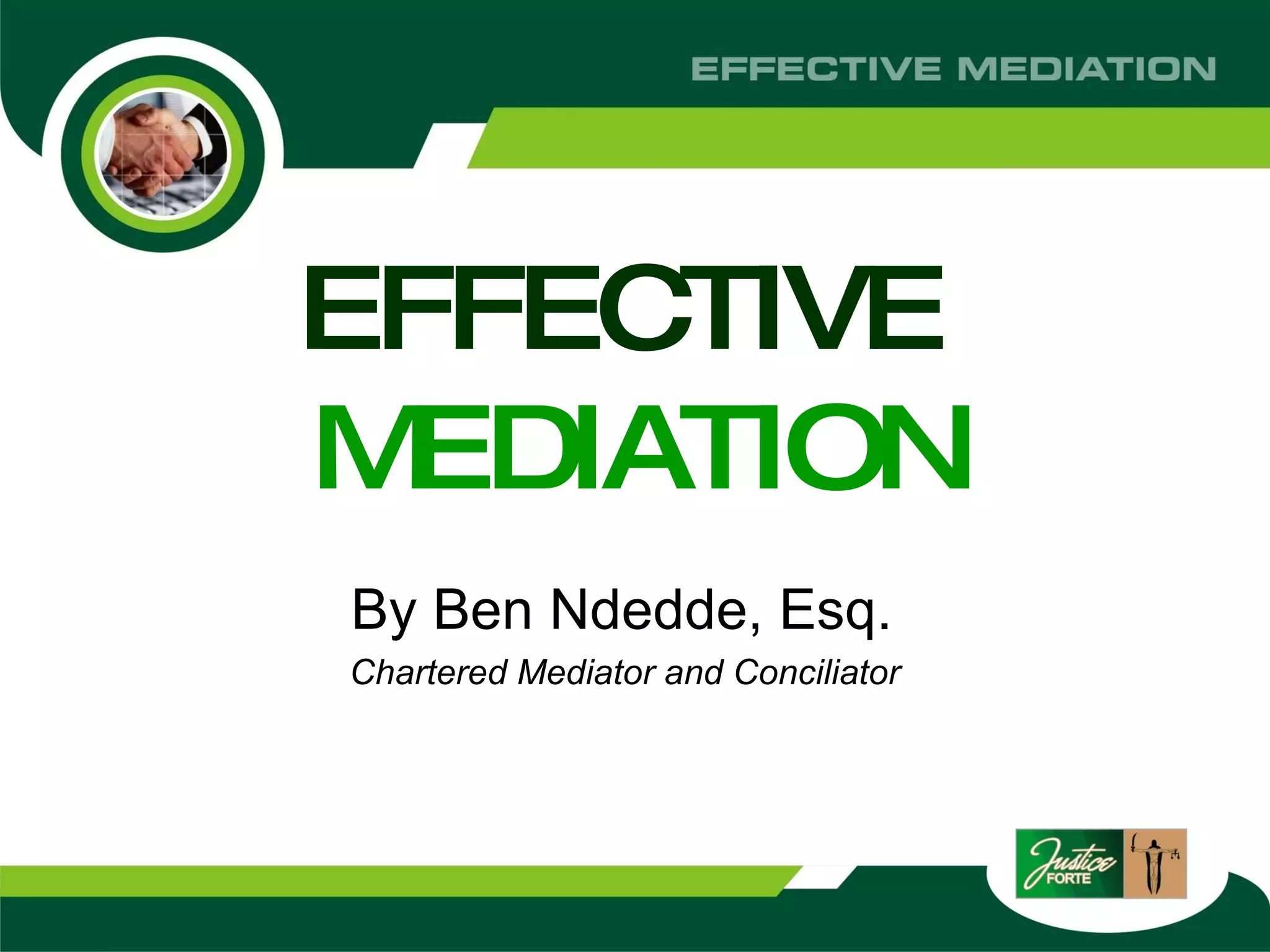 EFFECTIVE MEDIATION

EFFECTIVE MEDIATION

By Ben Ndedde, Esq.

Chartered Mediator and Conciliator

Justice FORTE